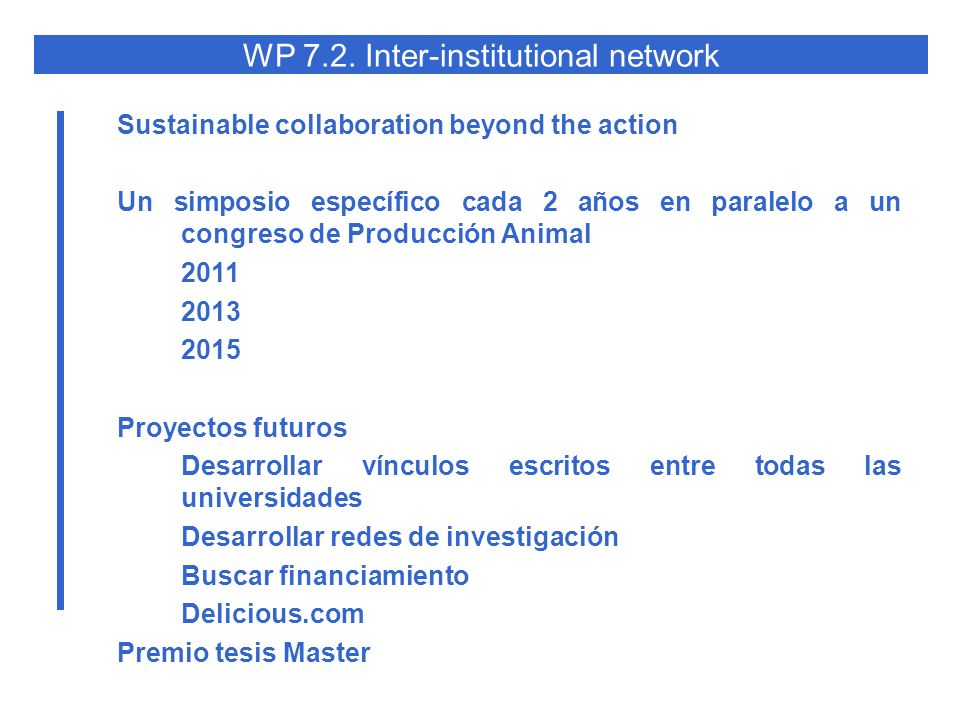 WP 7.2. Inter-institutional network

Sustainable collaboration beyond the action

Un simposio específico cada 2 años en paralelo a un congreso de Producción Animal

2011

2013

2015

Proyectos futuros

Desarrollar vínculos escritos entre todas las universidades

Desarrollar redes de investigación

Buscar financiamiento

Delicious.com

Premio tesis Master